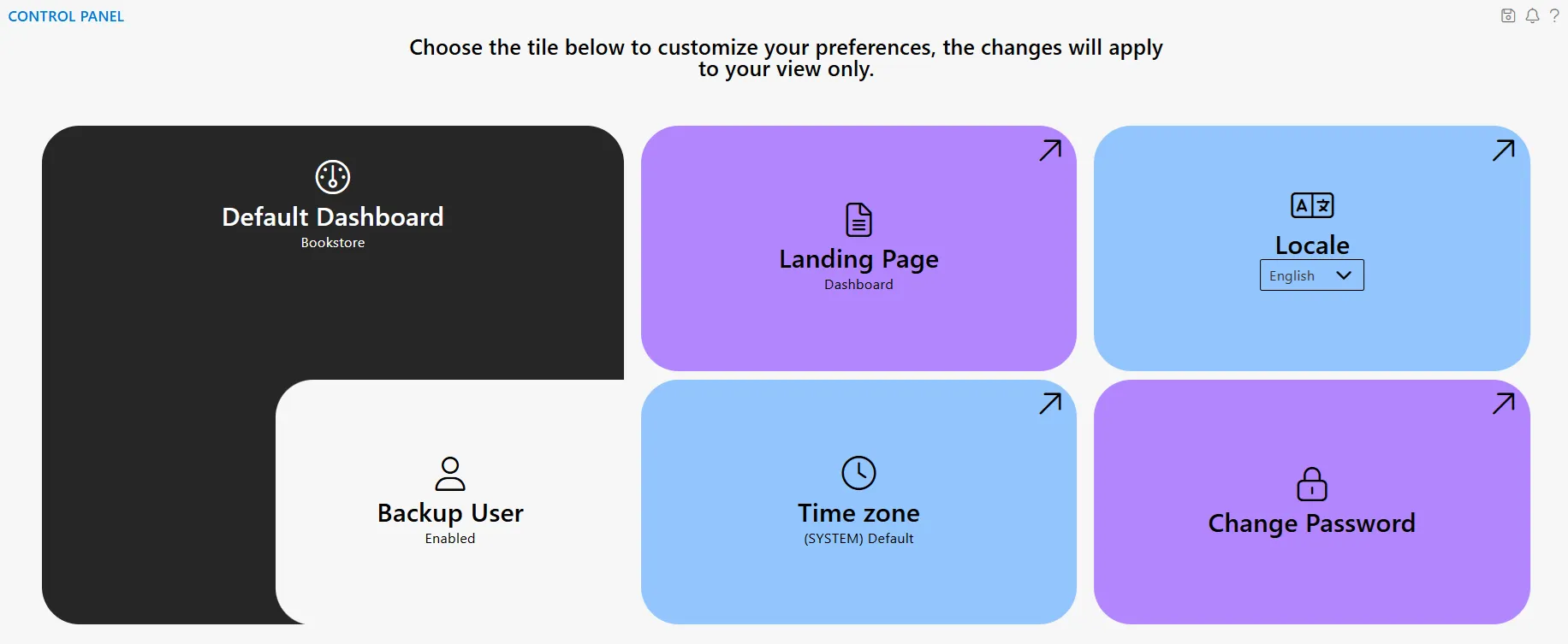 CONTROL PANEL

?

Choose the tile below to customize your preferences, the changes will apply to your view only.

Default Dashboard
Bookstore

Landing Page
Dashboard

Locale
English

Backup User
Enabled

Time zone
(SYSTEM) Default

Change Password